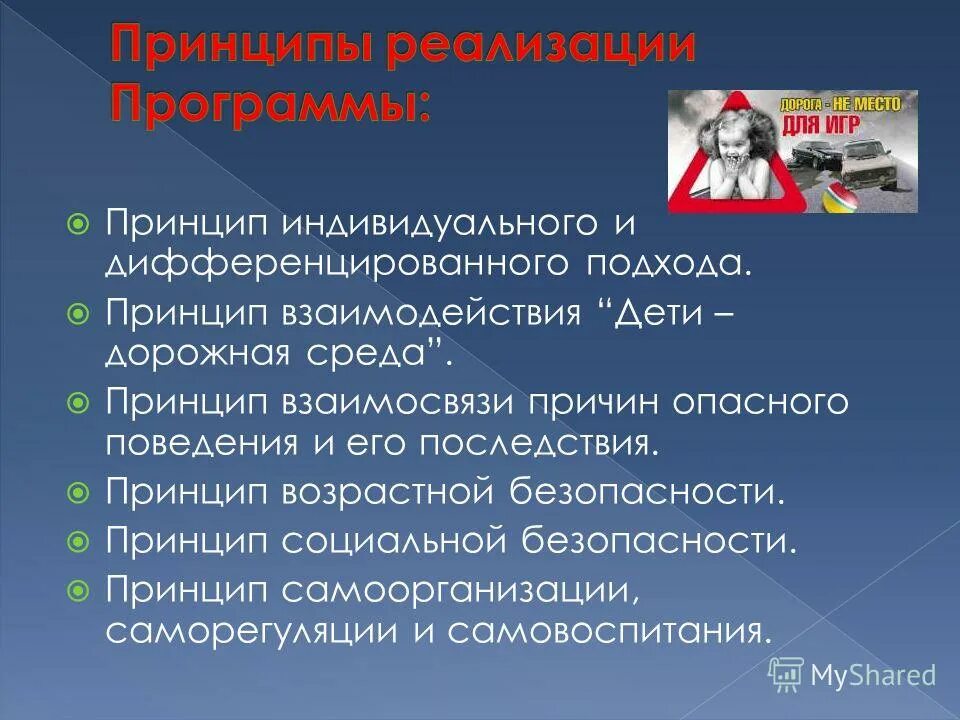 Принципы реализации Программы:

ДОРОГА - НЕ МЕСТО ДЛЯ ИГР

Принцип индивидуального и дифференцированного подхода.
Принцип взаимодействия “Дети – дорожная среда”.
Принцип взаимосвязи причин опасного поведения и его последствия.
Принцип возрастной безопасности.
Принцип социальной безопасности.
Принцип самоорганизации, саморегуляции и самовоспитания.

MyShared